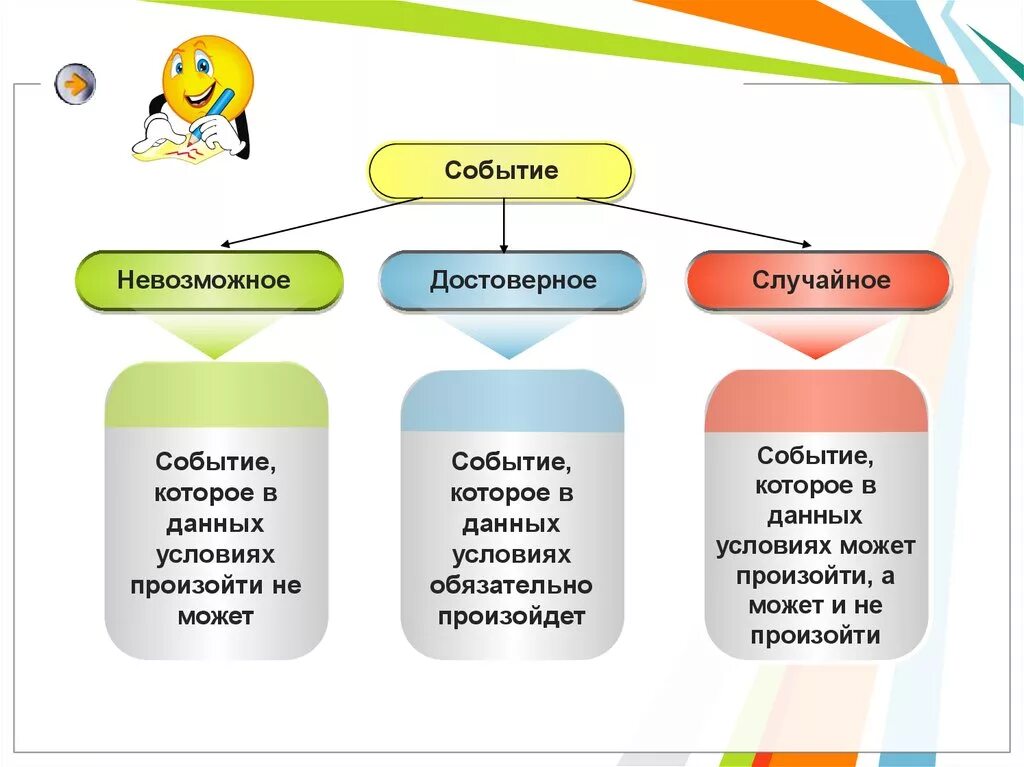 Событие

Невозможное

Достоверное

Случайное

Событие, которое в данных условиях произойти не может

Событие, которое в данных условиях обязательно произойдет

Событие, которое в данных условиях может произойти, а может и не произойти